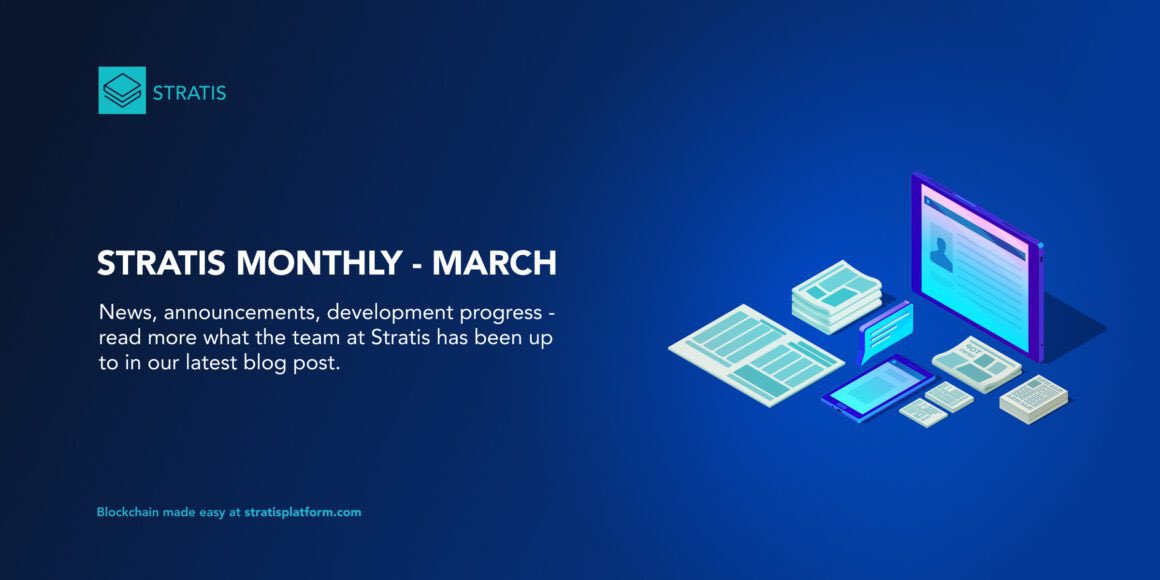 STRATIS

STRATIS MONTHLY - MARCH

News, announcements, development progress - read more what the team at Stratis has been up to in our latest blog post.

Blockchain made easy at stratisplatform.com